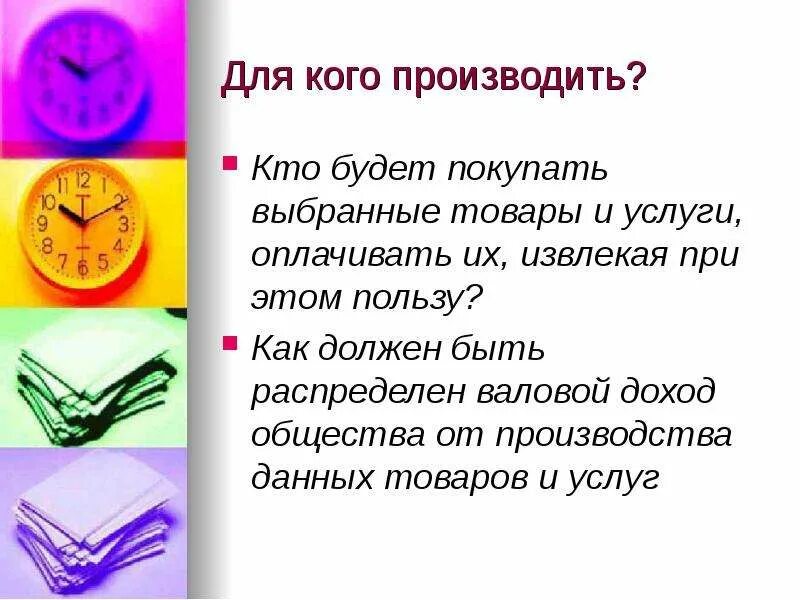 Для кого производить?

Кто будет покупать выбранные товары и услуги, оплачивать их, извлекая при этом пользу?

Как должен быть распределен валовой доход общества от производства данных товаров и услуг